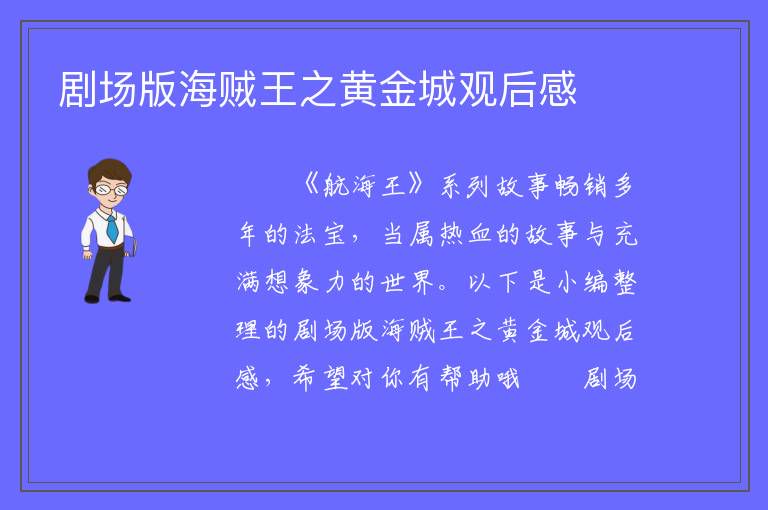 剧场版海贼王之黄金城观后感

《航海王》系列故事畅销多年的法宝，当属热血的故事与充满想象力的世界。以下是小编整理的剧场版海贼王之黄金城观后感，希望对你有帮助哦　　剧场